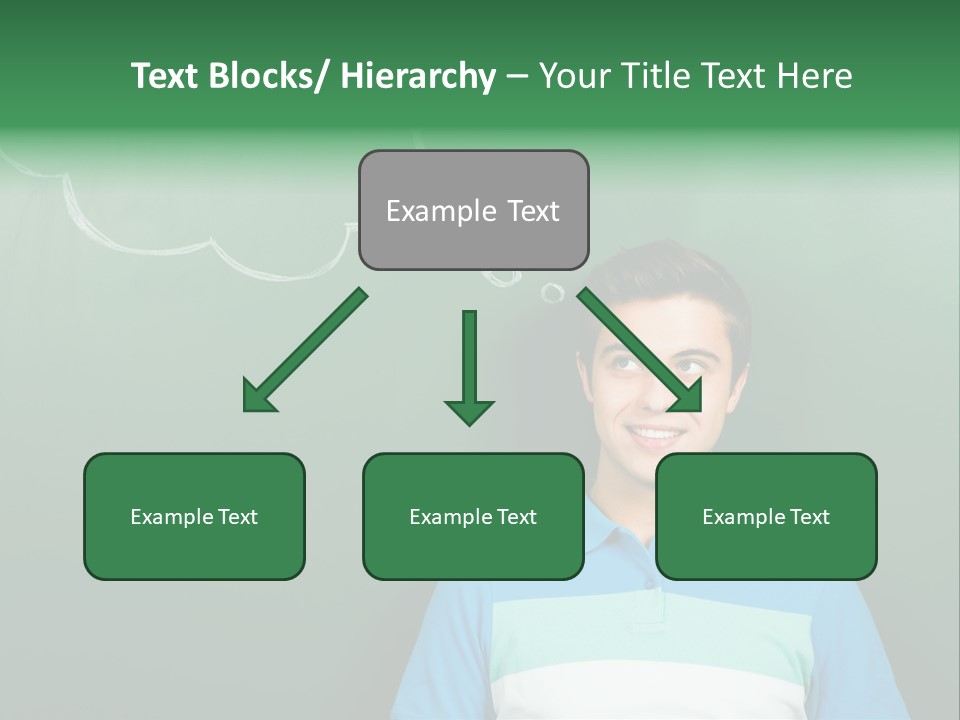 Text Blocks/ Hierarchy – Your Title Text Here

Example Text

Example Text

Example Text

Example Text